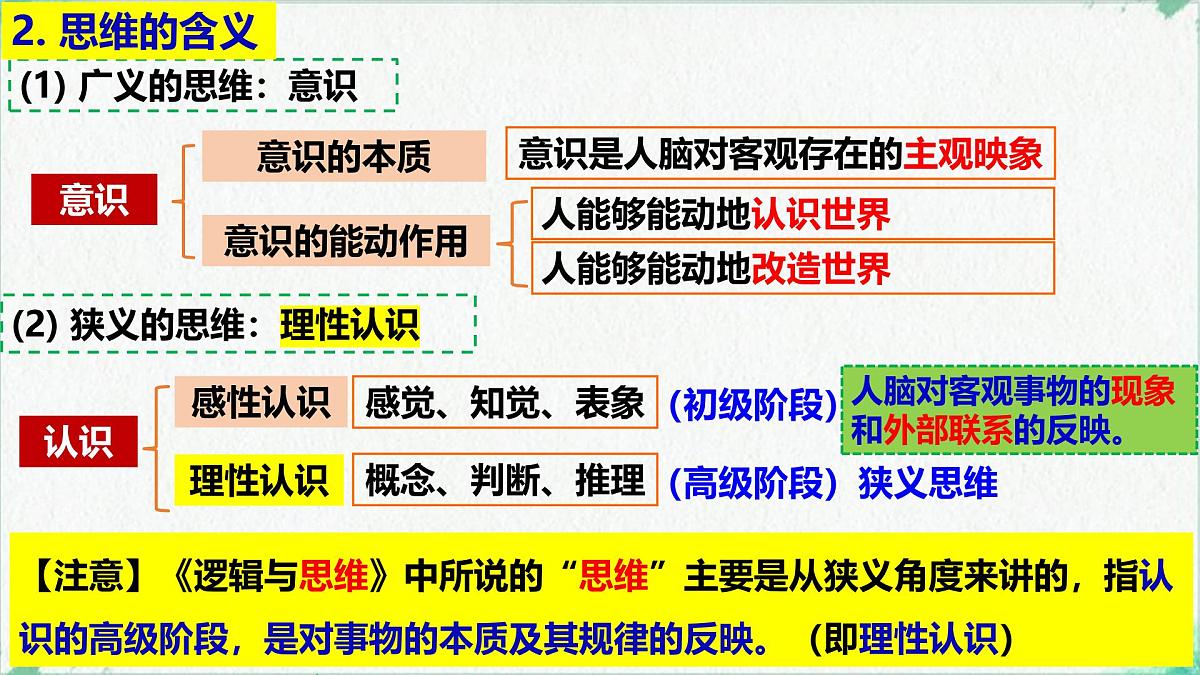 2. 思维的含义

(1) 广义的思维：意识

意识

意识的本质

意识是人脑对客观存在的主观映象

意识的能动作用

人能够能动地认识世界

人能够能动地改造世界

(2) 狭义的思维：理性认识

认识

感性认识

感觉、知觉、表象

(初级阶段)

人脑对客观事物的现象和外部联系的反映。

理性认识

概念、判断、推理

(高级阶段) 狭义思维

【注意】《逻辑与思维》中所说的“思维”主要是从狭义角度来讲的，指认识的高级阶段，是对事物的本质及其规律的反映。（即理性认识）